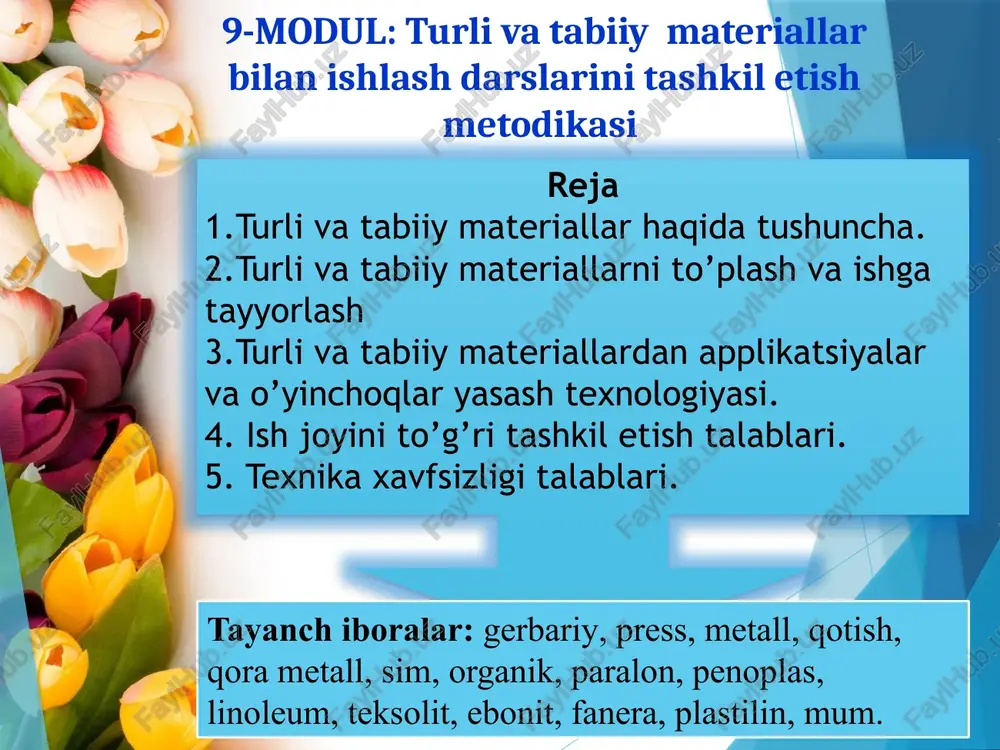 9-MODUL: Turli va tabiiy materiallar bilan ishlash darslarini tashkil etish metodikasi

Reja
1.Turli va tabiiy materiallar haqida tushuncha.
2.Turli va tabiiy materiallarni to’plash va ishga tayyorlash
3.Turli va tabiiy materiallardan applikatsiyalar va o’yinchoqlar yasash texnologiyasi.
4. Ish joyini to’g’ri tashkil etish talablari.
5. Texnika xavfsizligi talablari.

Tayanch iboralar: gerbariy, press, metall, qotish, qora metall, sim, organik, paralon, penoplas, linoleum, teksolit, ebonit, fanera, plastilin, mum.

FaylHub.uz